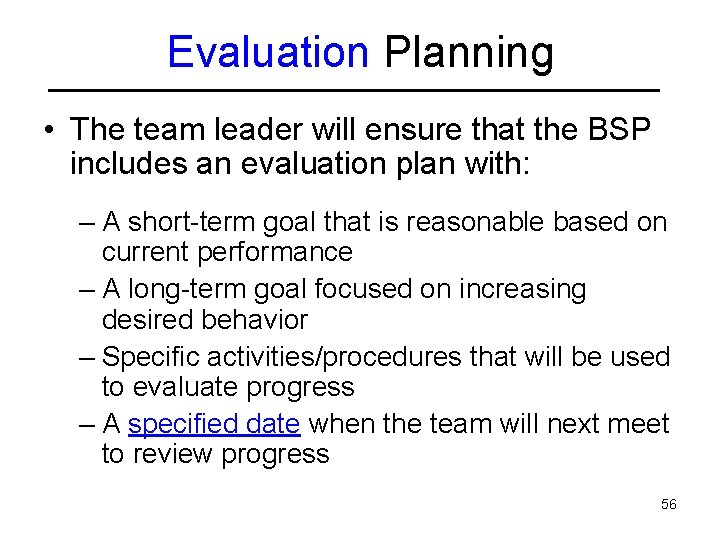 Evaluation Planning

• The team leader will ensure that the BSP includes an evaluation plan with:

– A short-term goal that is reasonable based on current performance
– A long-term goal focused on increasing desired behavior
– Specific activities/procedures that will be used to evaluate progress
– A specified date when the team will next meet to review progress

56